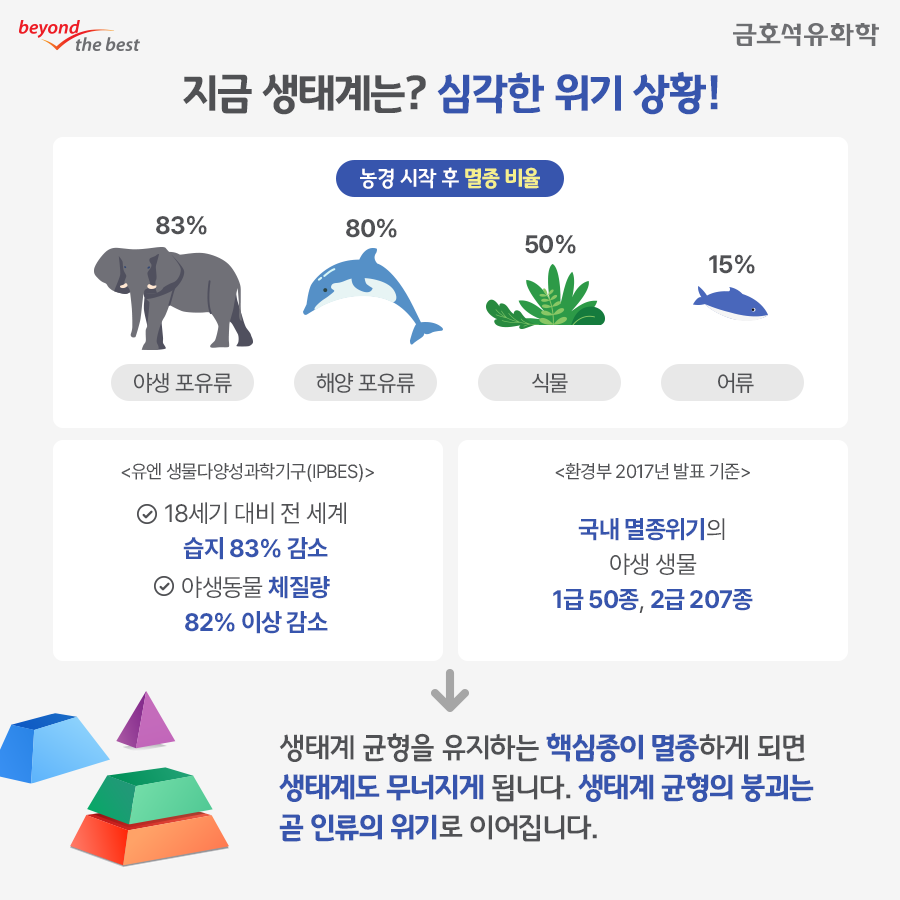 beyond the best

금호석유화학

지금 생태계는? 심각한 위기 상황!

농경 시작 후 멸종 비율

83%
야생 포유류

80%
해양 포유류

50%
식물

15%
어류

<유엔 생물다양성과학기구(IPBES)>

18세기 대비 전 세계 습지 83% 감소

야생동물 체질량 82% 이상 감소

<환경부 2017년 발표 기준>

국내 멸종위기의 야생 생물 1급 50종, 2급 207종

생태계 균형을 유지하는 핵심종이 멸종하게 되면 생태계도 무너지게 됩니다. 생태계 균형의 붕괴는 곧 인류의 위기로 이어집니다.